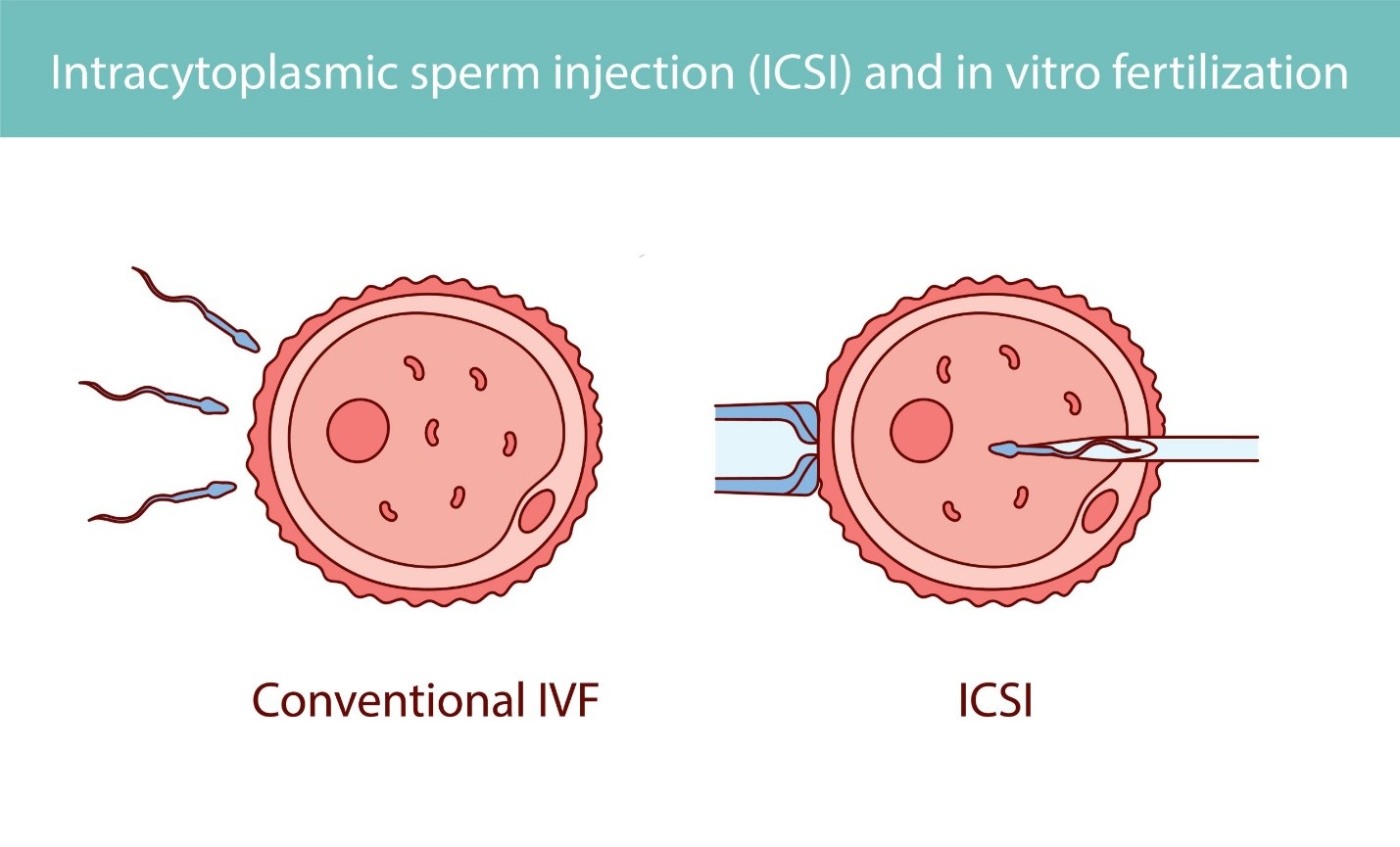 Intracytoplasmic sperm injection (ICSI) and in vitro fertilization

Conventional IVF

ICSI